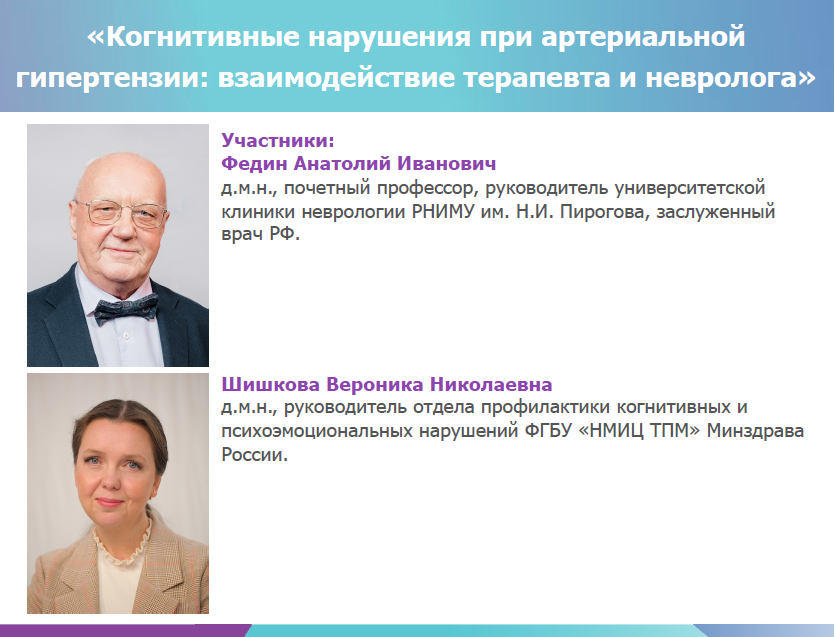 «Когнитивные нарушения при артериальной гипертензии: взаимодействие терапевта и невролога»

Участники:
Федин Анатолий Иванович
д.м.н., почетный профессор, руководитель университетской клиники неврологии РНИМУ им. Н.И. Пирогова, заслуженный врач РФ.

Шишкова Вероника Николаевна
д.м.н., руководитель отдела профилактики когнитивных и психоэмоциональных нарушений ФГБУ «НМИЦ ТПМ» Минздрава России.